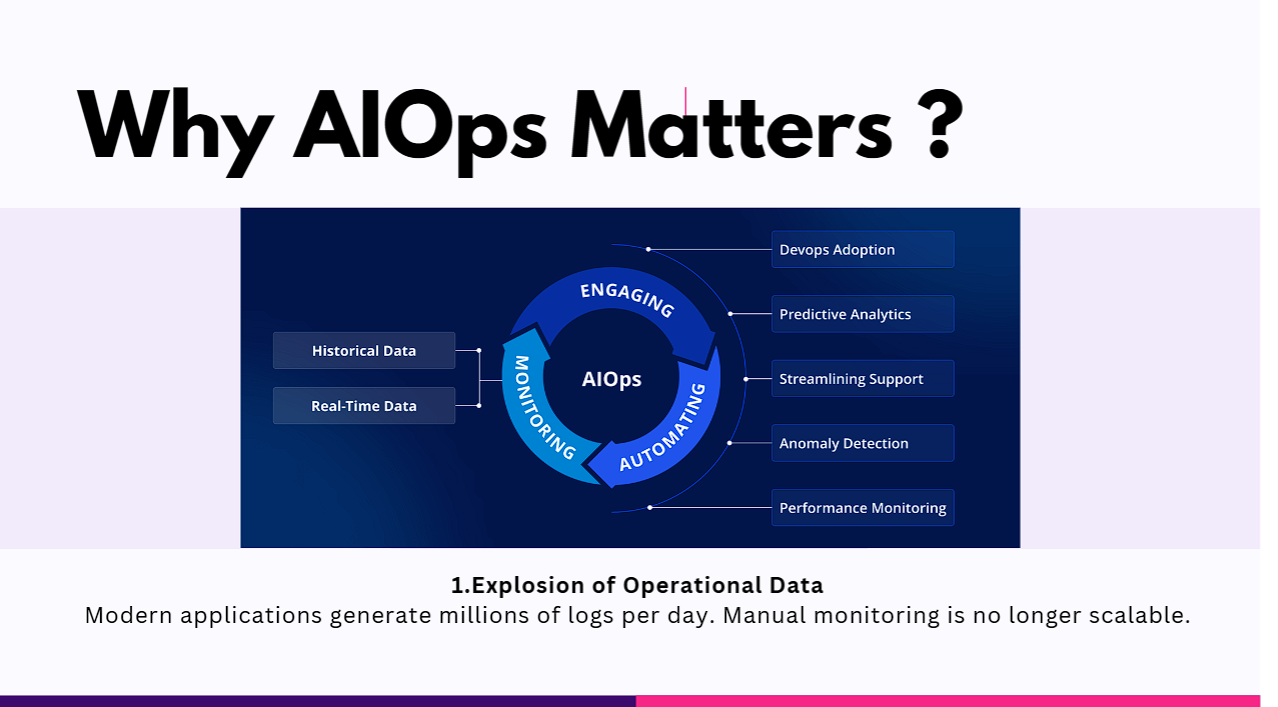 Why AIOps Matters ?

Historical Data
Real-Time Data

ENGAGING
MONITORING
AIOps
AUTOMATING

Devops Adoption
Predictive Analytics
Streamlining Support
Anomaly Detection
Performance Monitoring

1.Explosion of Operational Data
Modern applications generate millions of logs per day. Manual monitoring is no longer scalable.